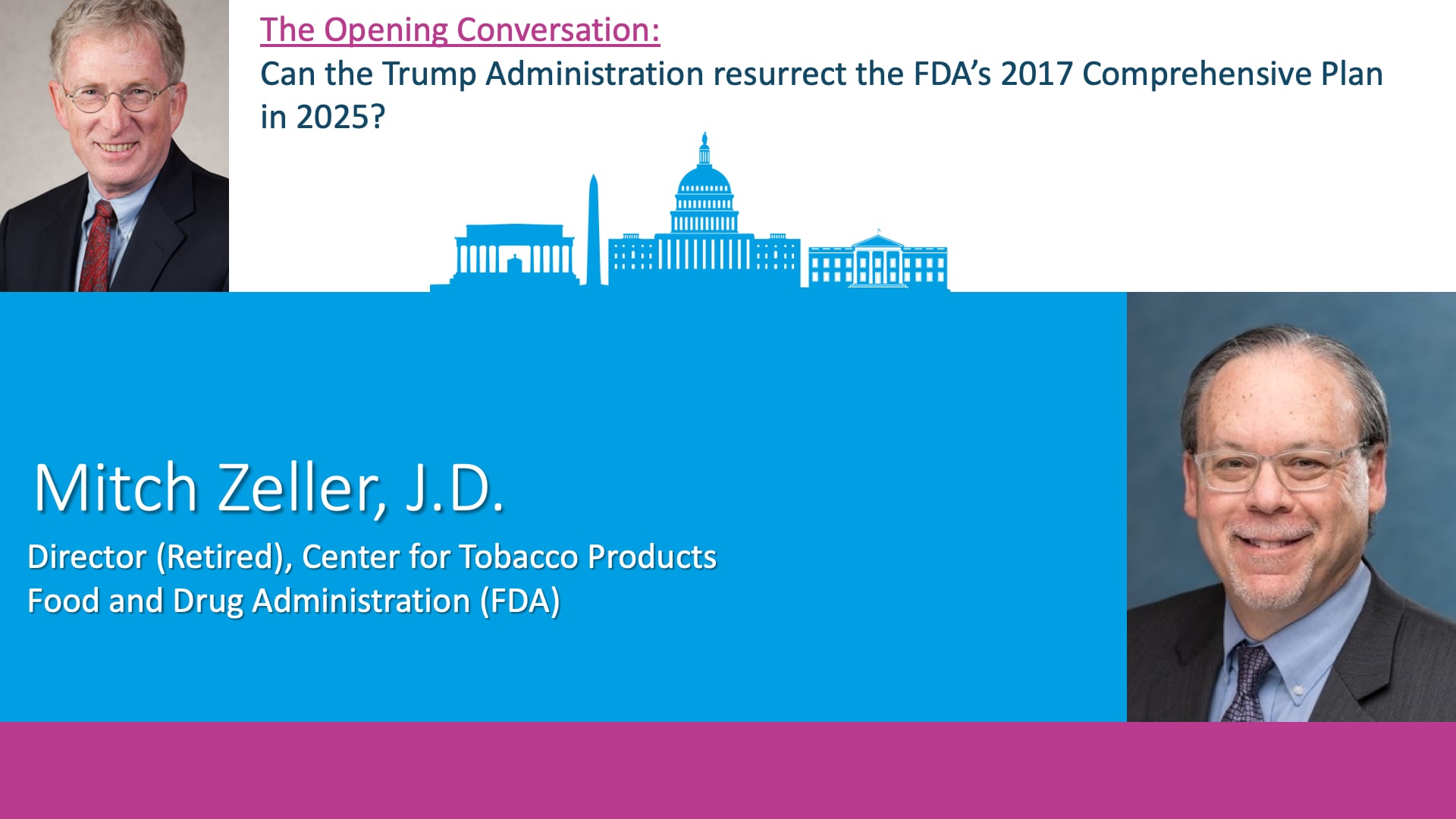 The Opening Conversation:
Can the Trump Administration resurrect the FDA's 2017 Comprehensive Plan in 2025?

Mitch Zeller, J.D.

Director (Retired), Center for Tobacco Products
Food and Drug Administration (FDA)